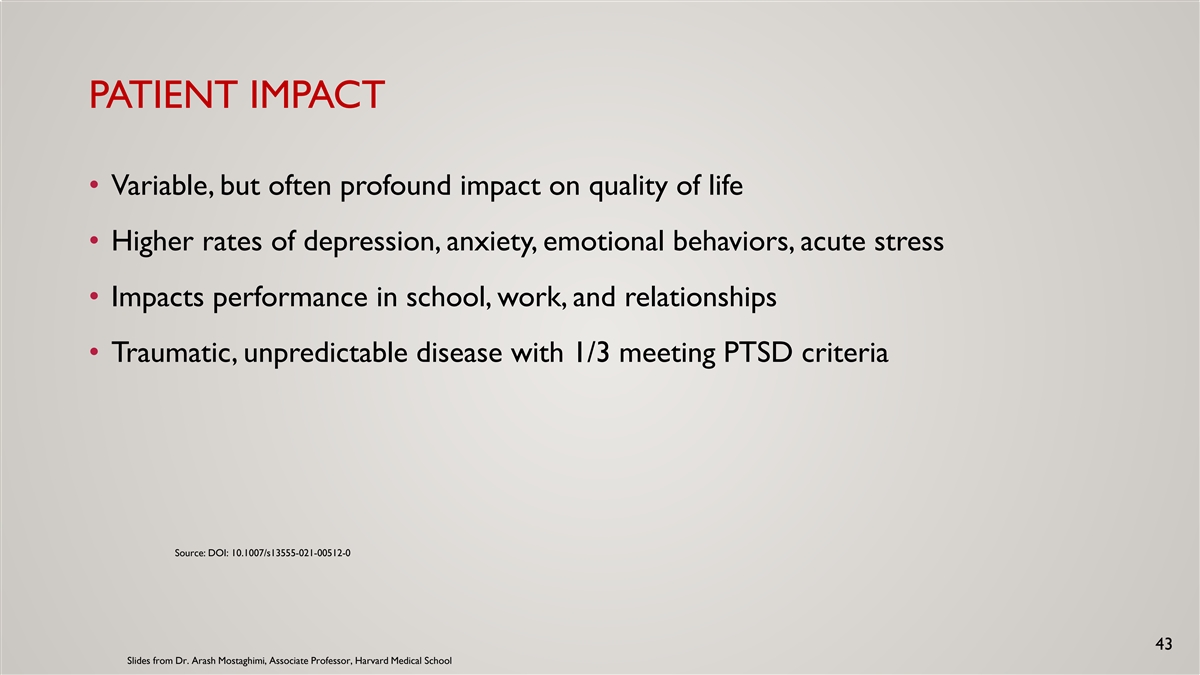 PATIENT IMPACT

• Variable, but often profound impact on quality of life

• Higher rates of depression, anxiety, emotional behaviors, acute stress

• Impacts performance in school, work, and relationships

• Traumatic, unpredictable disease with 1/3 meeting PTSD criteria

Source: DOI: 10.1007/s13555-021-00512-0

43

Slides from Dr. Arash Mostaghimi, Associate Professor, Harvard Medical School